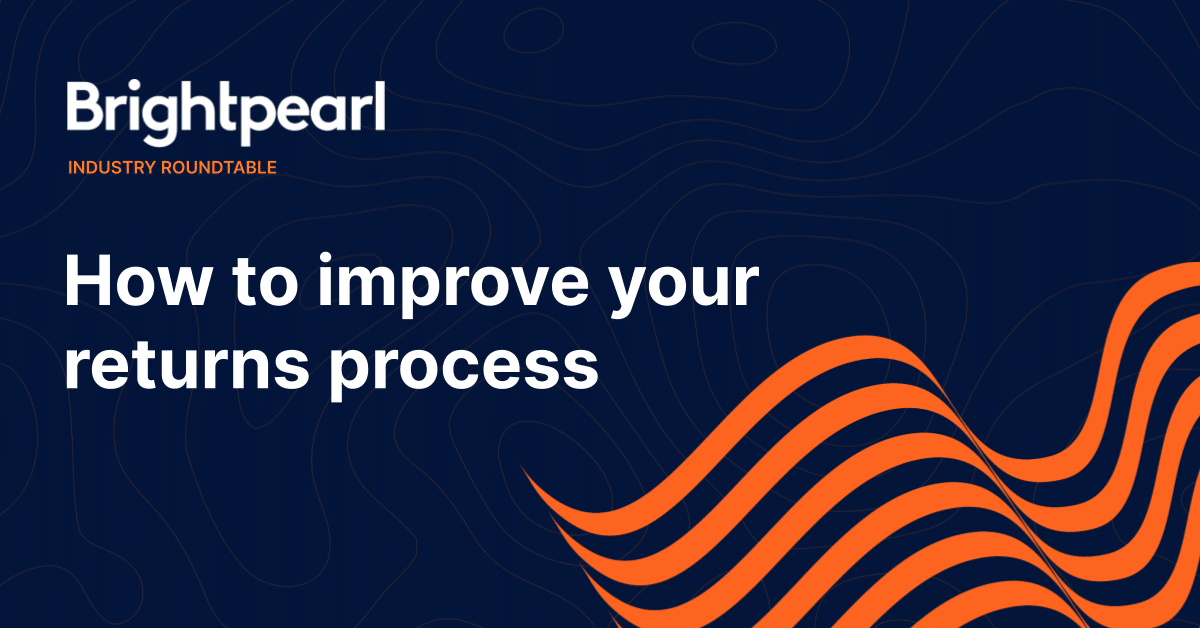 Brightpearl

INDUSTRY ROUNDTABLE

How to improve your returns process